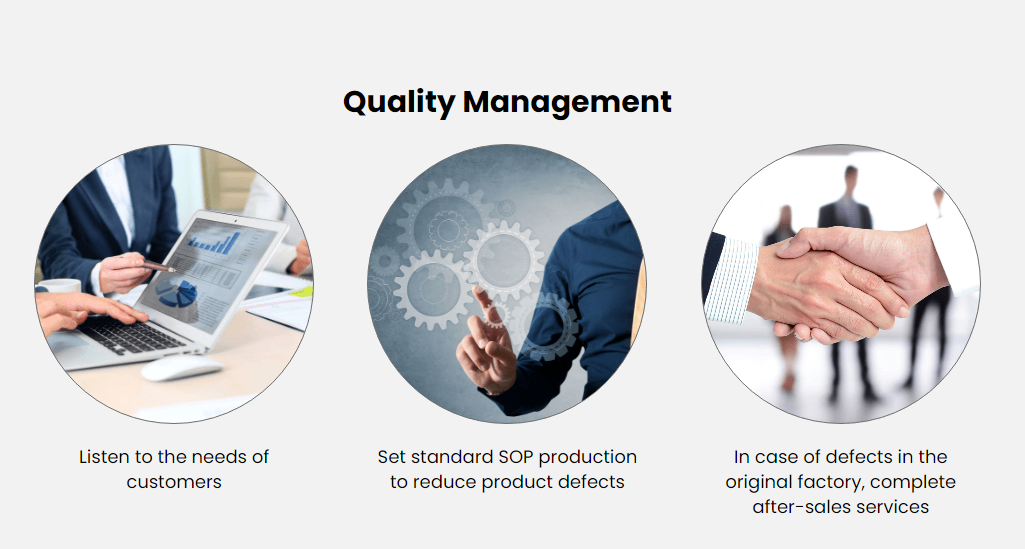 Quality Management

Listen to the needs of customers

Set standard SOP production to reduce product defects

In case of defects in the original factory, complete after-sales services